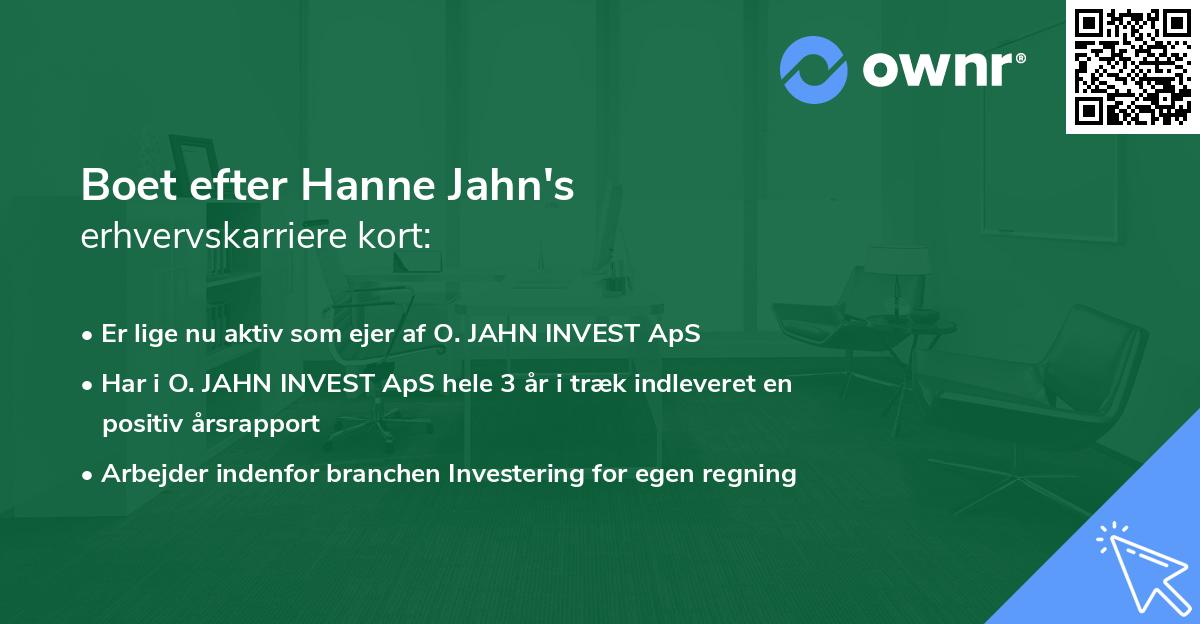 ownr®

Boet efter Hanne Jahn's
erhvervskarriere kort:

• Er lige nu aktiv som ejer af O. JAHN INVEST ApS
• Har i O. JAHN INVEST ApS hele 3 år i træk indleveret en positiv årsrapport
• Arbejder indenfor branchen Investering for egen regning